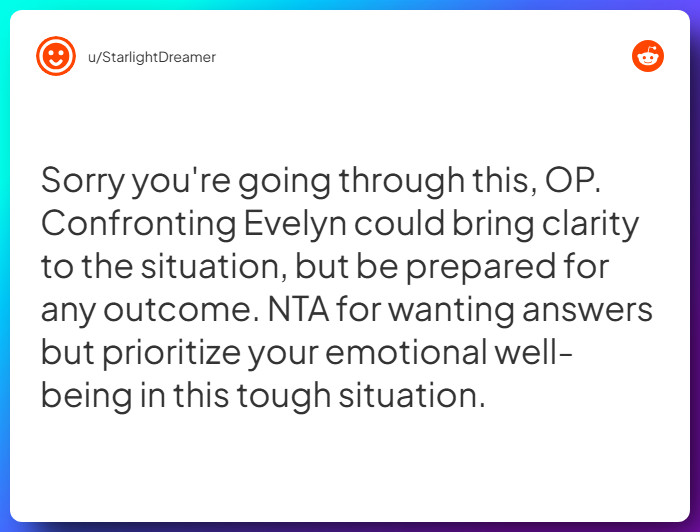 u/StarlightDreamer

Sorry you're going through this, OP. Confronting Evelyn could bring clarity to the situation, but be prepared for any outcome. NTA for wanting answers but prioritize your emotional well-being in this tough situation.